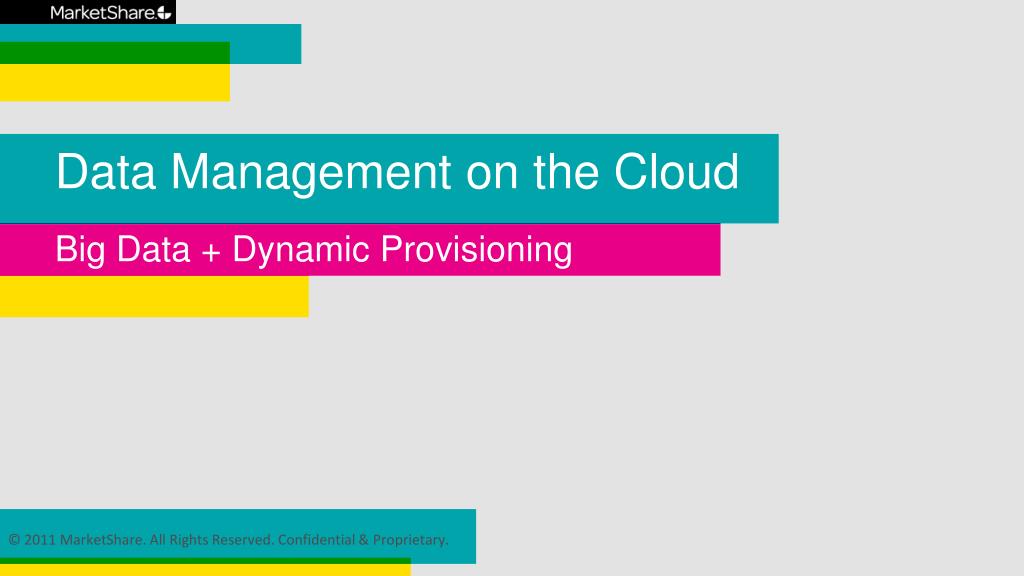 MarketShare

Data Management on the Cloud

Big Data + Dynamic Provisioning

© 2011 MarketShare. All Rights Reserved. Confidential & Proprietary.